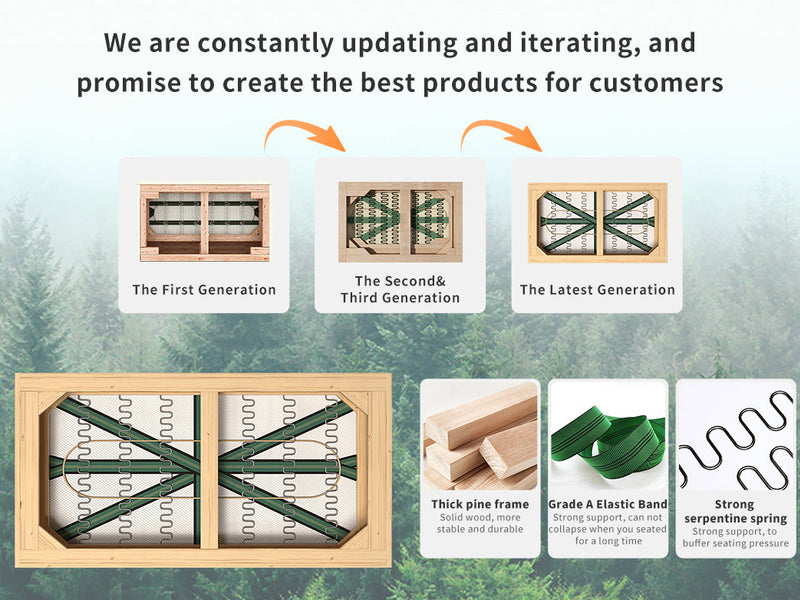 We are constantly updating and iterating, and promise to create the best products for customers

The First Generation

The Second& Third Generation

The Latest Generation

Thick pine frame
Solid wood, more stable and durable

Grade A Elastic Band
Strong support, can not collapse when you seated for a long time

Strong serpentine spring
Strong support, to buffer seating pressure